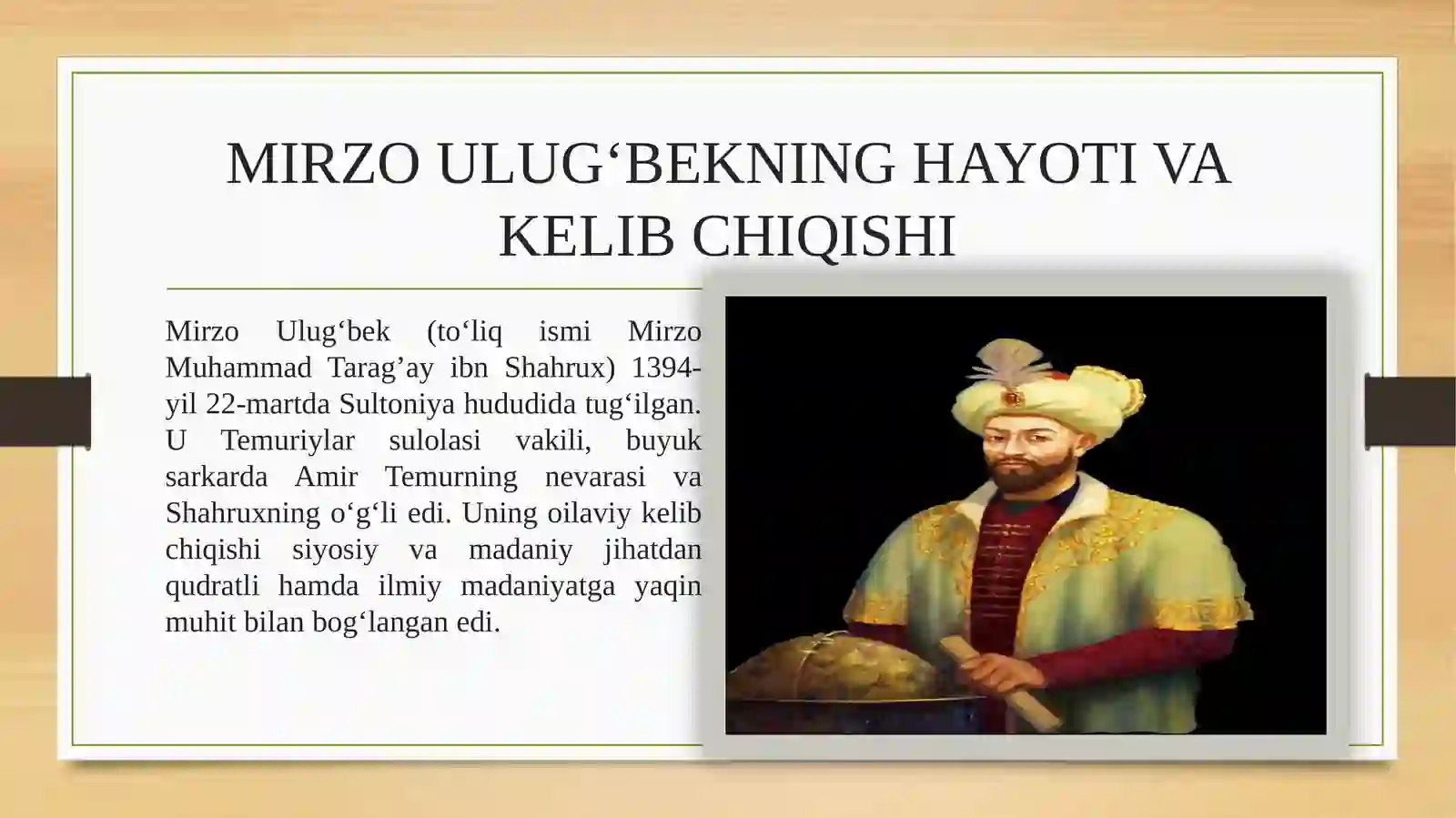 MIRZO ULUG‘BEKNING HAYOTI VA KELIB CHIQISHI

Mirzo Ulug‘bek (to‘liq ismi Mirzo Muhammad Tarag’ay ibn Shahrux) 1394-yil 22-martda Sultoniya hududida tug‘ilgan. U Temuriylar sulolasi vakili, buyuk sarkarda Amir Temurning nevarasi va Shahruxning o‘g‘li edi. Uning oilaviy kelib chiqishi siyosiy va madaniy jihatdan qudratli hamda ilmiy madaniyatga yaqin muhit bilan bog‘langan edi.